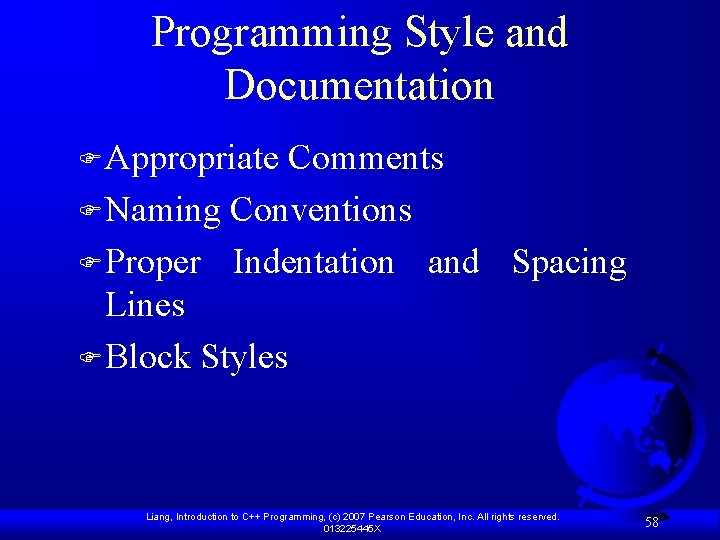 Programming Style and Documentation

Appropriate Comments

Naming Conventions

Proper Indentation and Spacing Lines

Block Styles

Liang, Introduction to C++ Programming, (c) 2007 Pearson Education, Inc. All rights reserved. 013225445X

58